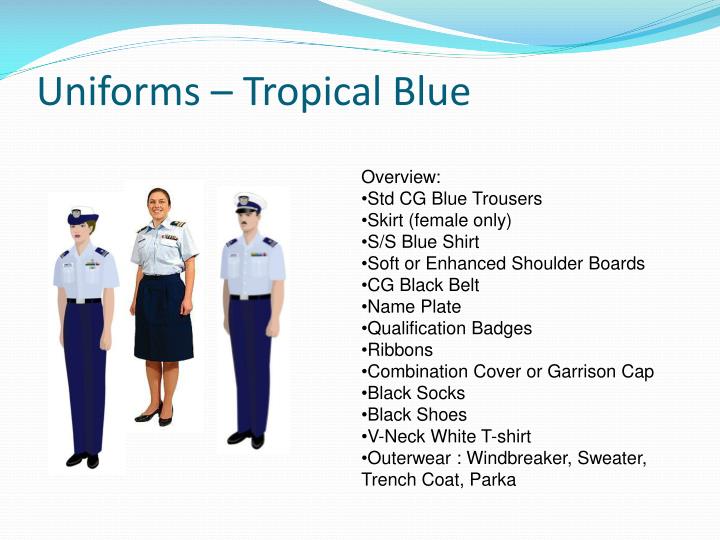 Uniforms – Tropical Blue

Overview:
• Std CG Blue Trousers
• Skirt (female only)
• S/S Blue Shirt
• Soft or Enhanced Shoulder Boards
• CG Black Belt
• Name Plate
• Qualification Badges
• Ribbons
• Combination Cover or Garrison Cap
• Black Socks
• Black Shoes
• V-Neck White T-shirt
• Outerwear : Windbreaker, Sweater, Trench Coat, Parka